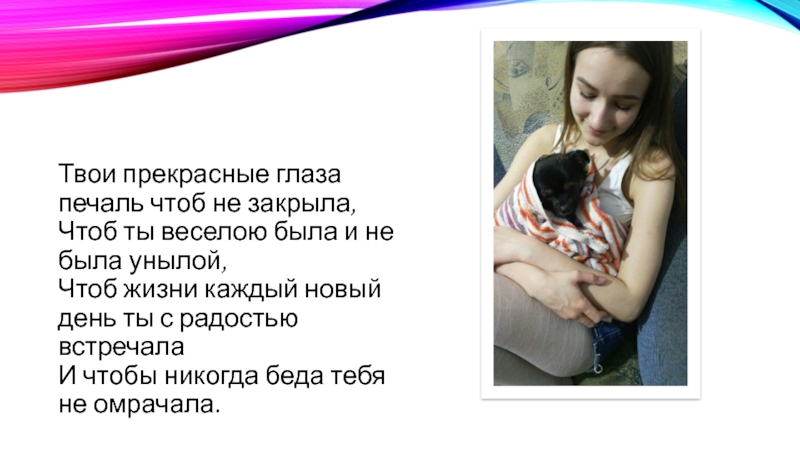 Твои прекрасные глаза печаль чтоб не закрыла,
Чтоб ты веселою была и не была унылой,
Чтоб жизни каждый новый день ты с радостью встречала
И чтобы никогда беда тебя не омрачала.